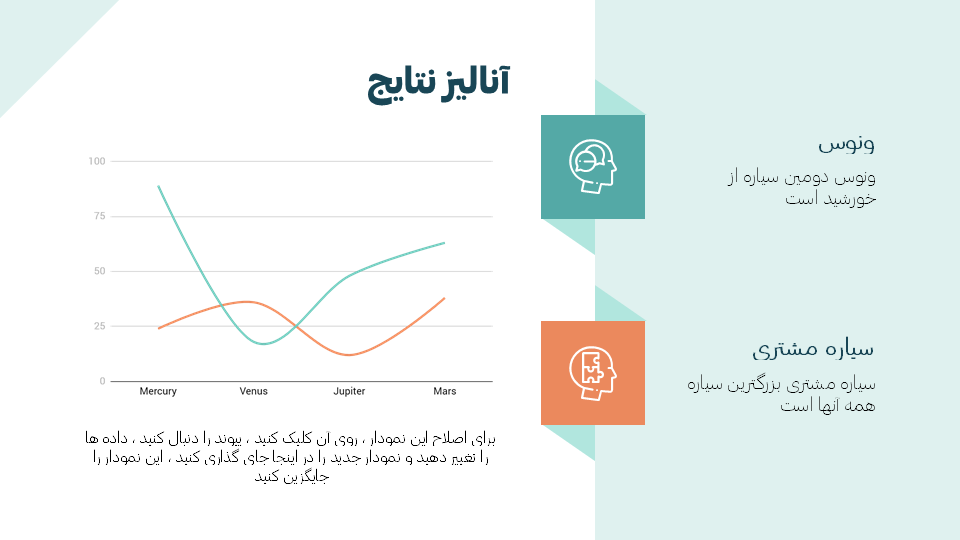 آنالیز نتایج

100
75
50
25
0
Mercury
Venus
Jupiter
Mars

برای اصلاح این نمودار ، روی آن کلیک کنید ، پیوند را دنبال کنید ، داده ها را تغییر دهید و نمودار جدید را در اینجا جای گذاری کنید ، این نمودار را جایگزین کنید

ونوس

ونوس دومین سیاره از خورشید است

سیاره مشتری

سیاره مشتری بزرگترین سیاره همه انها است